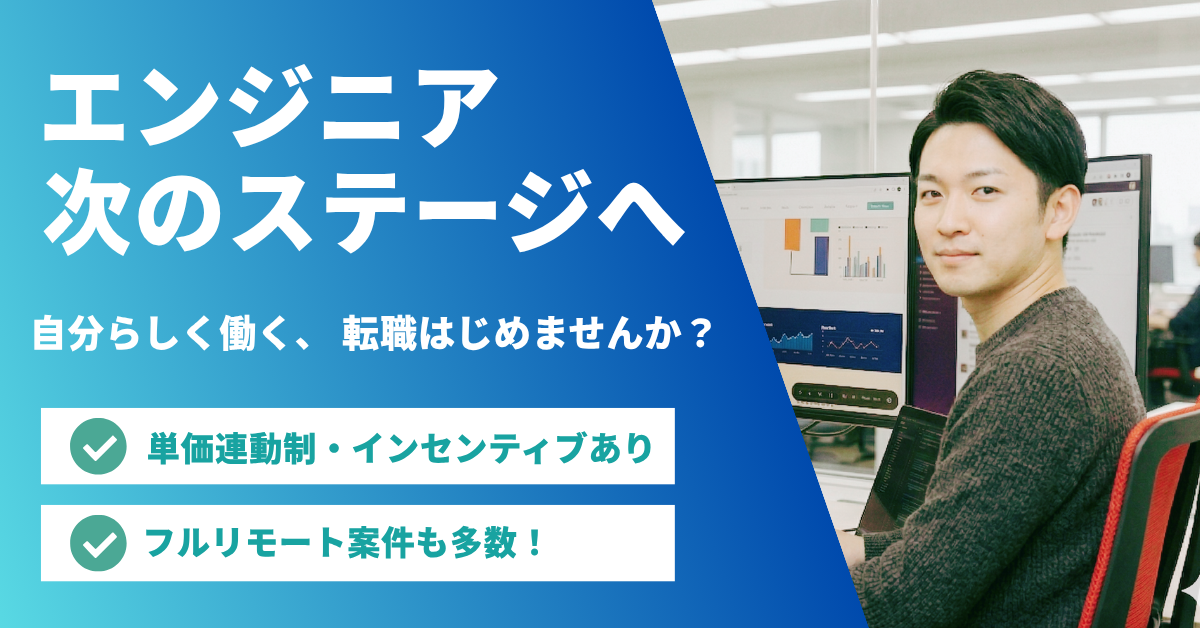 エンジニア
次のステージへ

自分らしく働く、転職はじめませんか？

単価連動制・インセンティブあり

フルリモート案件も多数！